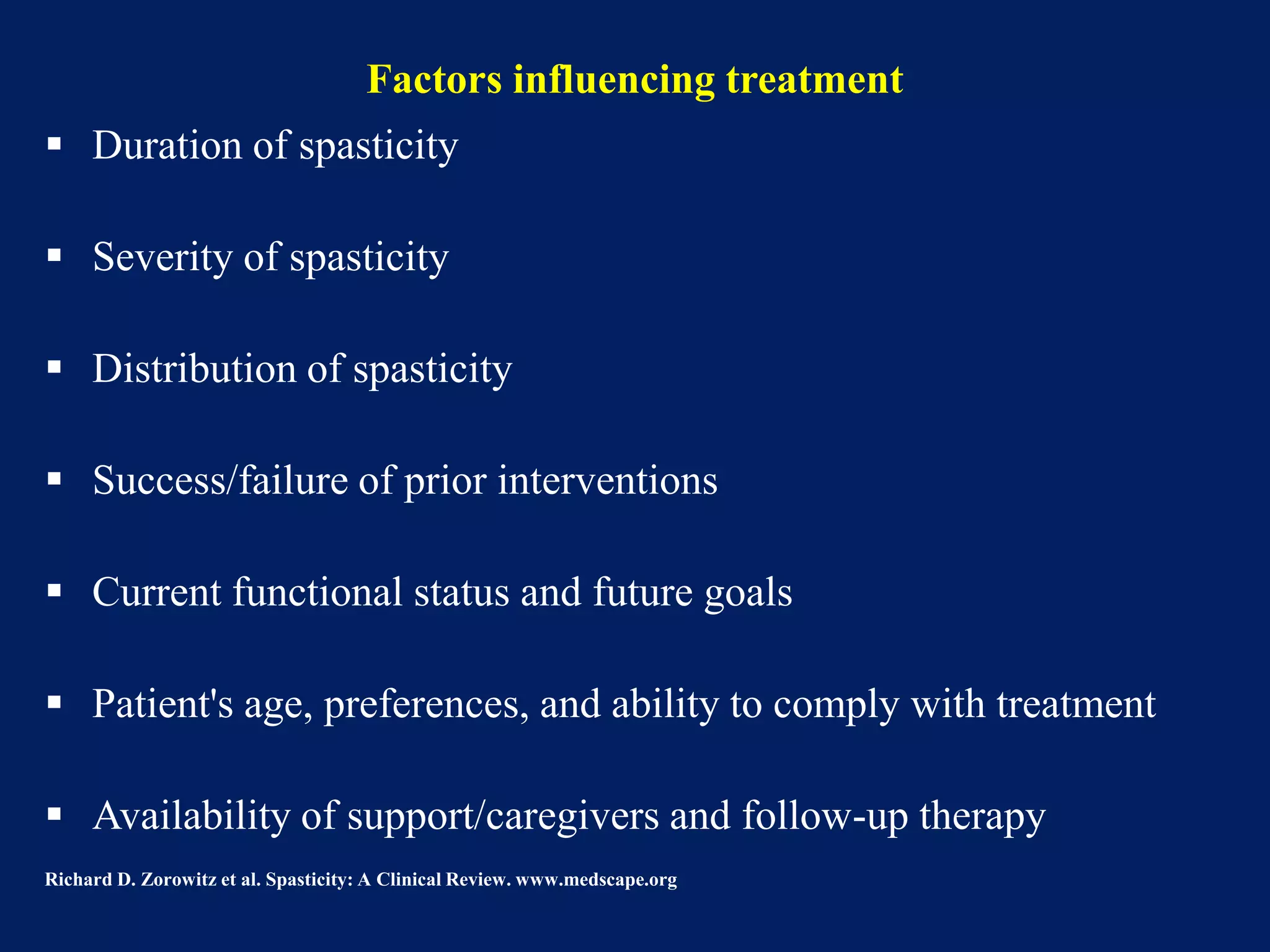 Factors influencing treatment

▪ Duration of spasticity

▪ Severity of spasticity

▪ Distribution of spasticity

▪ Success/failure of prior interventions

▪ Current functional status and future goals

▪ Patient's age, preferences, and ability to comply with treatment

▪ Availability of support/caregivers and follow-up therapy

Richard D. Zorowitz et al. Spasticity: A Clinical Review. www.medscape.org